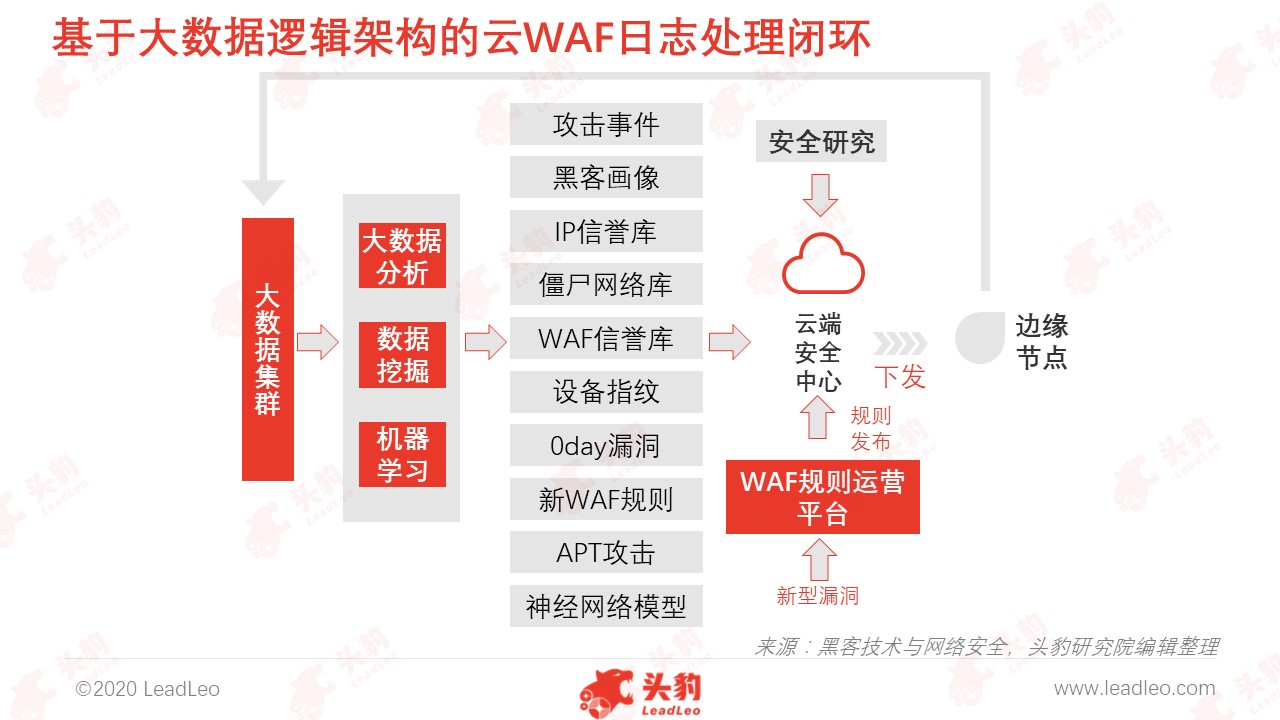 基于大数据逻辑架构的云WAF日志处理闭环

大数据集群

大数据分析

数据挖掘

机器学习

攻击事件

黑客画像

IP信誉库

僵尸网络库

WAF信誉库

设备指纹

0day漏洞

新WAF规则

APT攻击

神经网络模型

安全研究

云端安全中心

下发

边缘节点

规则发布

WAF规则运营平台

新型漏洞

来源：黑客技术与网络安全，头豹研究院编辑整理

©2020 LeadLeo

头豹 LeadLeo

www.leadleo.com